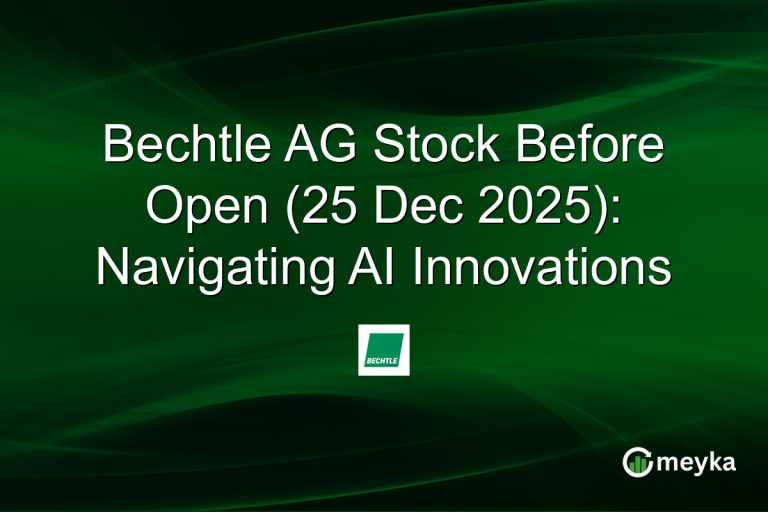 Bechtle AG Stock Before Open (25 Dec 2025): Navigating AI Innovations

BECHTLE

meyka